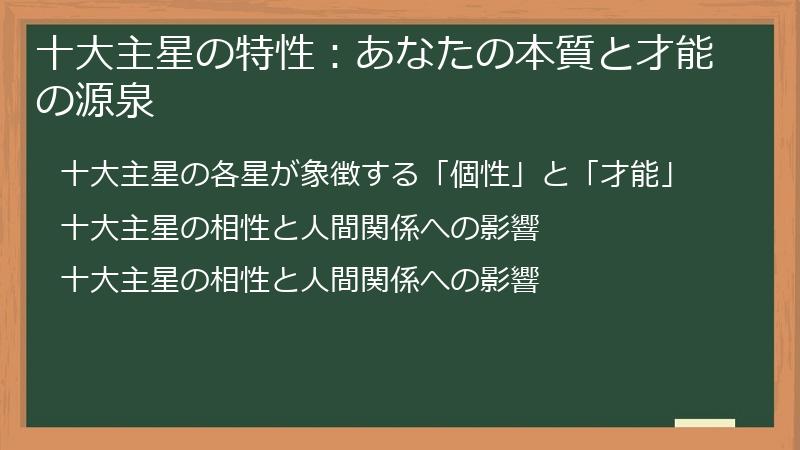 十大主星の特性：あなたの本質と才能の源泉

十大主星の各星が象徴する「個性」と「才能」

十大主星の相性と人間関係への影響

十大主星の相性と人間関係への影響